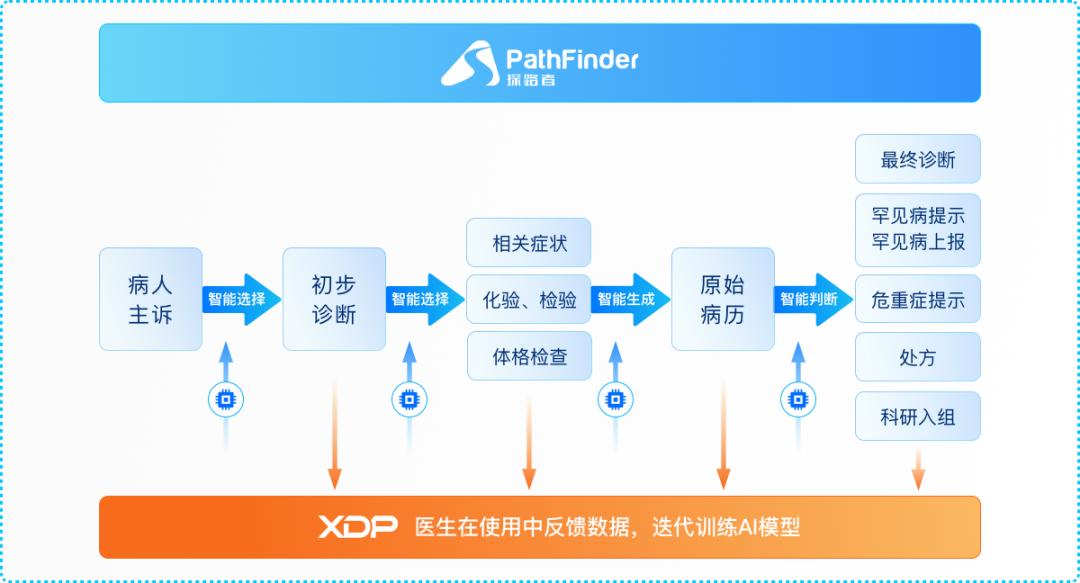 PathFinder
探路者

病人主诉

智能选择

初步诊断

智能选择

相关症状

化验、检验

体格检查

智能生成

原始病历

智能判断

最终诊断

罕见病提示
罕见病上报

危重症提示

处方

科研入组

XDP 医生在使用中反馈数据，迭代训练AI模型